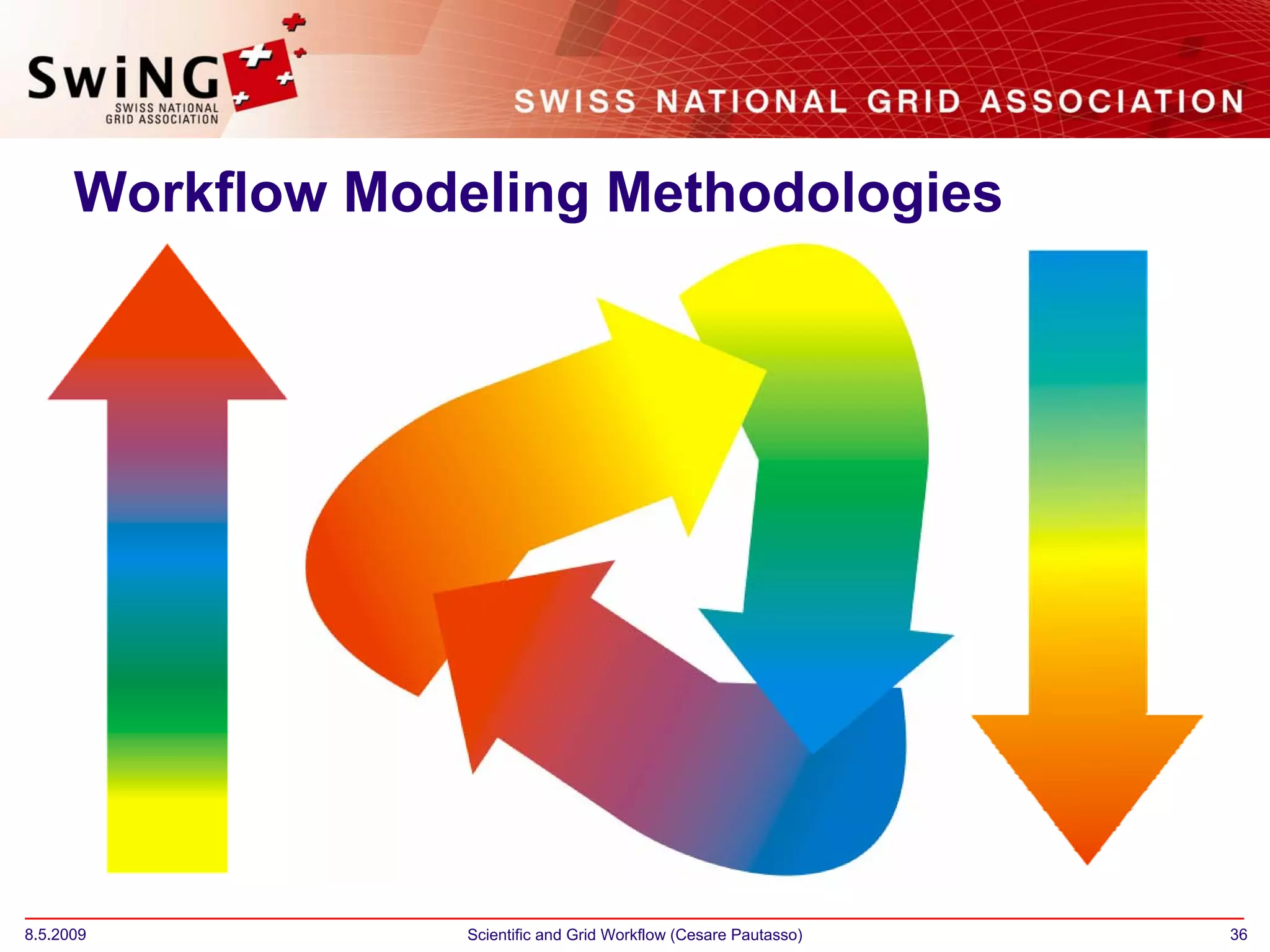 SwiNG
SWISS NATIONAL GRID ASSOCIATION

SWISS NATIONAL GRID ASSOCIATION

Workflow Modeling Methodologies

8.5.2009

Scientific and Grid Workflow (Cesare Pautasso)

36